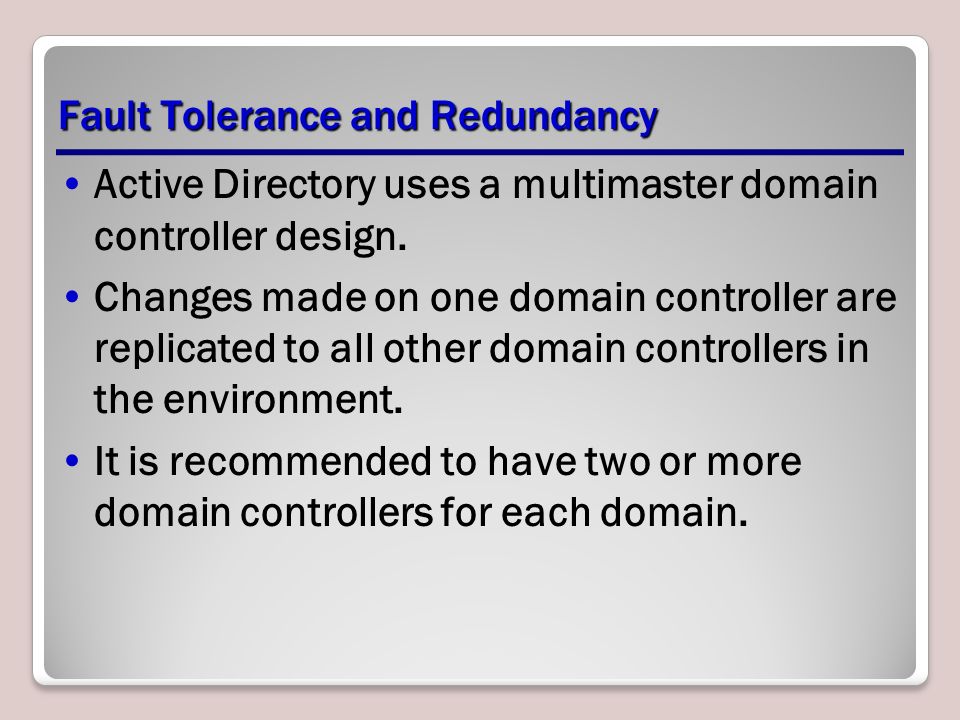 Fault Tolerance and Redundancy

• Active Directory uses a multimaster domain controller design.

• Changes made on one domain controller are replicated to all other domain controllers in the environment.

• It is recommended to have two or more domain controllers for each domain.